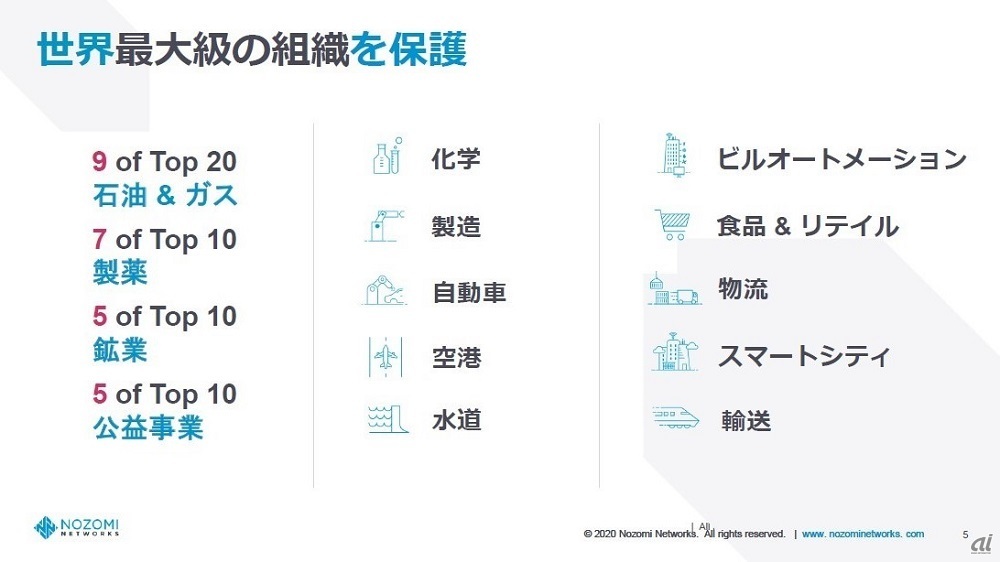 世界最大級の組織を保護

9 of Top 20
石油 & ガス

7 of Top 10
製薬

5 of Top 10
鉱業

5 of Top 10
公益事業

化学

製造

自動車

空港

水道

ビルオートメーション

食品 & リテイル

物流

スマートシティ

輸送

NOZOMI NETWORKS

| All

© 2020 Nozomi Networks. All rights reserved. | www. nozominetworks. com

5

ai